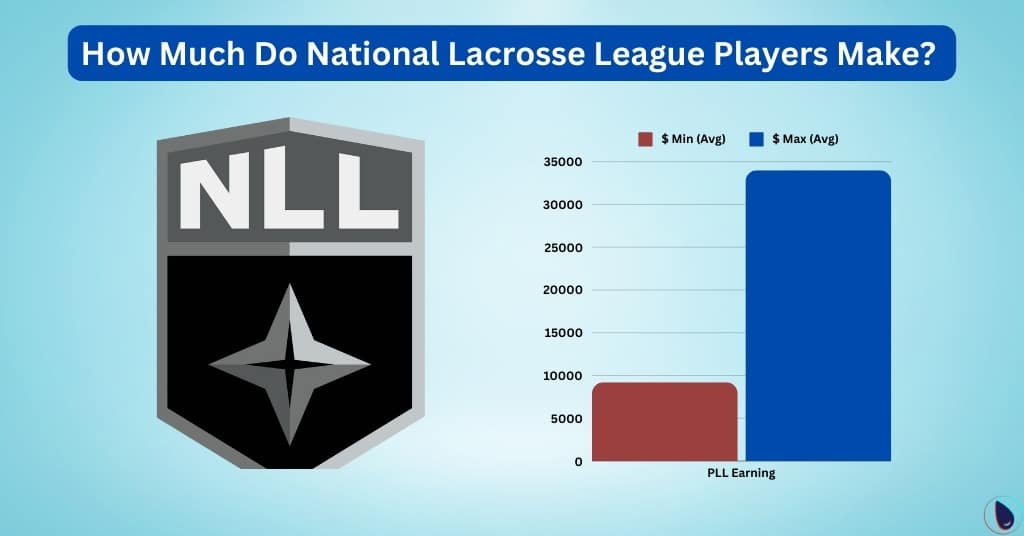 How Much Do National Lacrosse League Players Make?

NLL

$ Min (Avg)
$ Max (Avg)

35000
30000
25000
20000
15000
10000
5000
0

PLL Earning